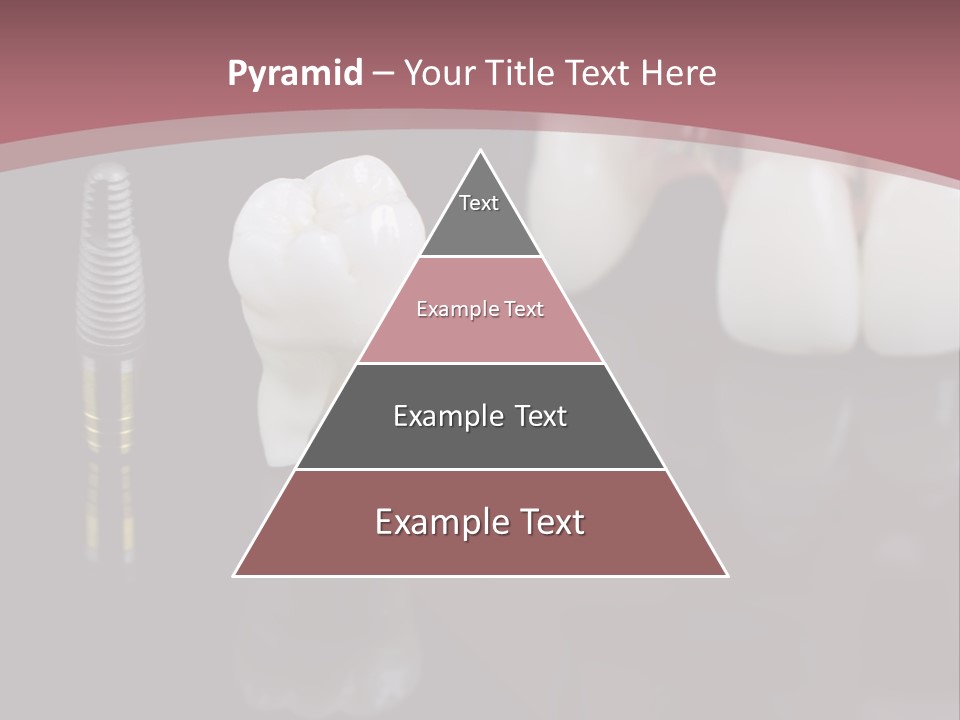 Pyramid – Your Title Text Here

Text

Example Text

Example Text

Example Text